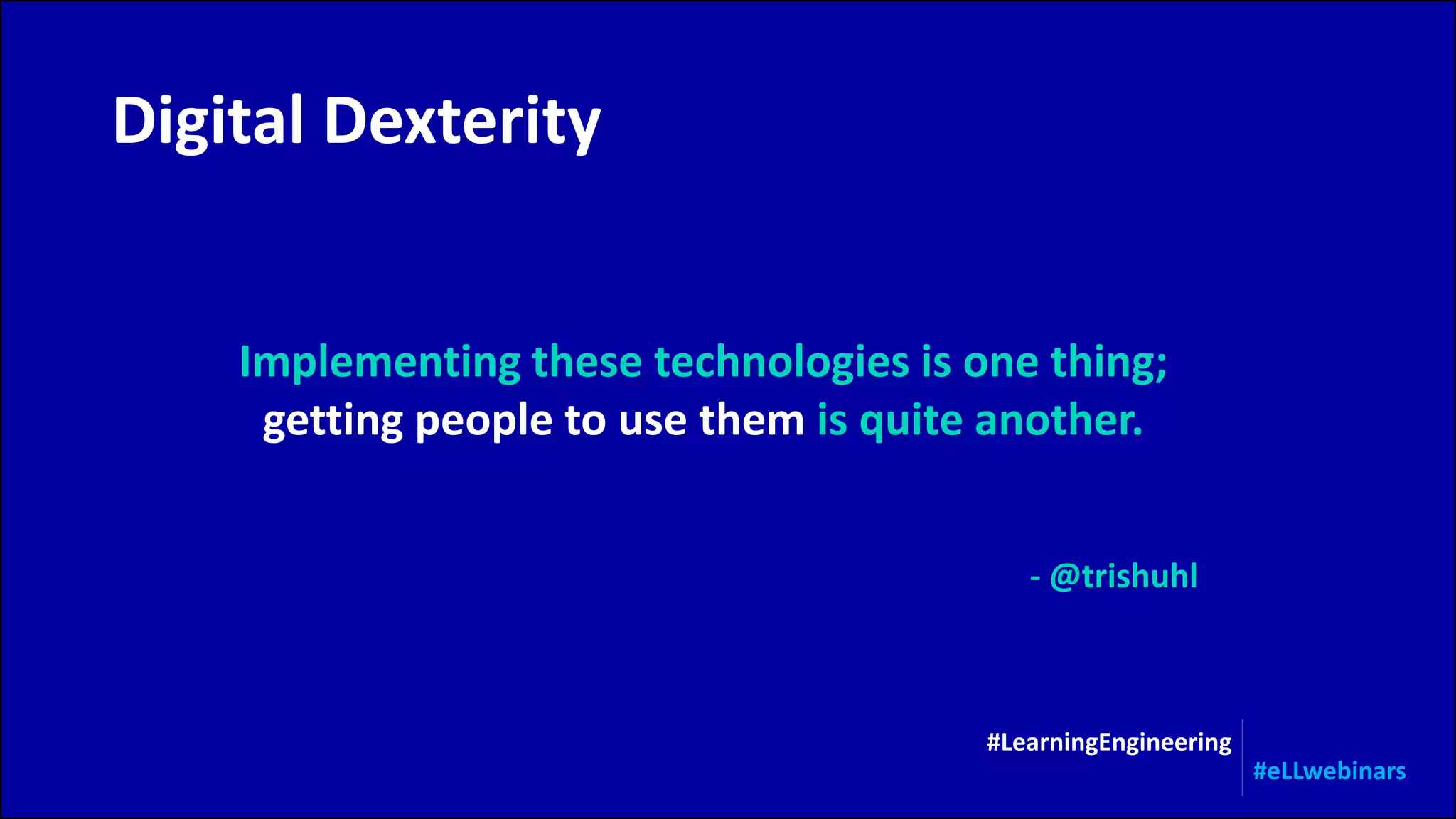 Digital Dexterity

Implementing these technologies is one thing; getting people to use them is quite another.

- @trishuhl

#LearningEngineering

#eLLwebinars